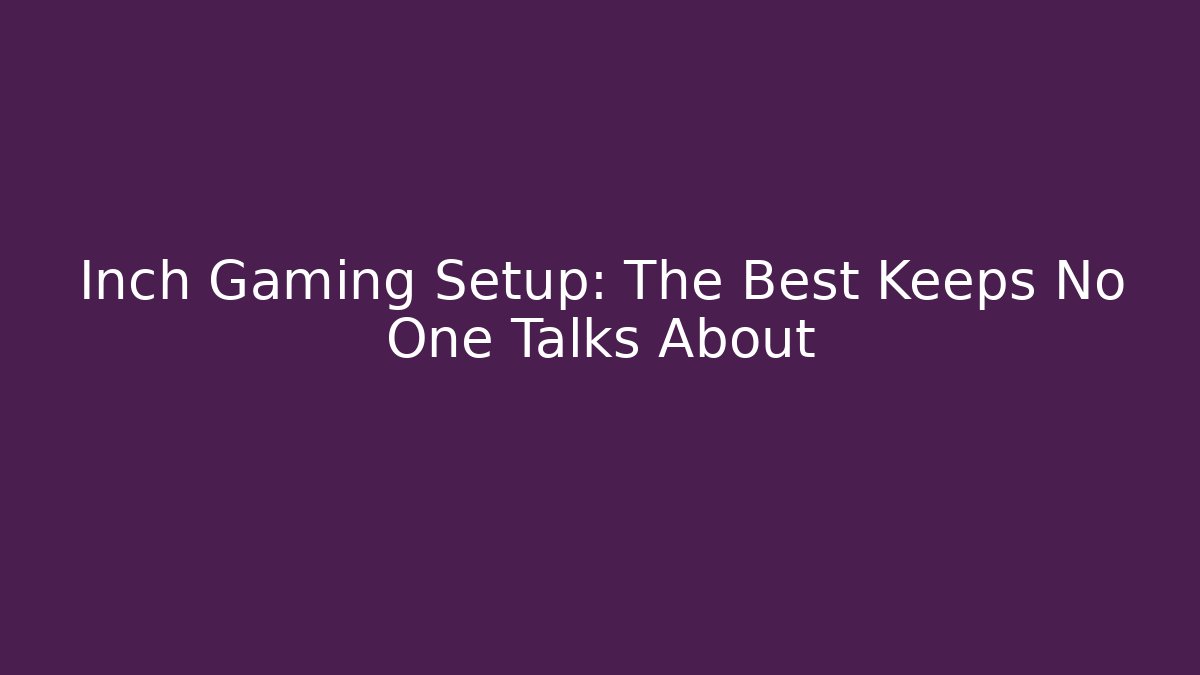 Inch Gaming Setup: The Best Keeps No One Talks About